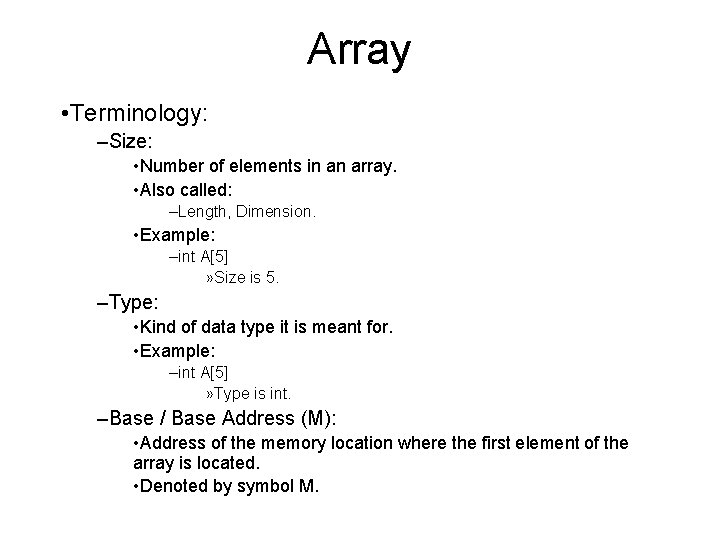 Array

•Terminology:

–Size:

•Number of elements in an array.

•Also called:

–Length, Dimension.

•Example:

–int A[5]

»Size is 5.

–Type:

•Kind of data type it is meant for.

•Example:

–int A[5]

»Type is int.

–Base / Base Address (M):

•Address of the memory location where the first element of the array is located.

•Denoted by symbol M.